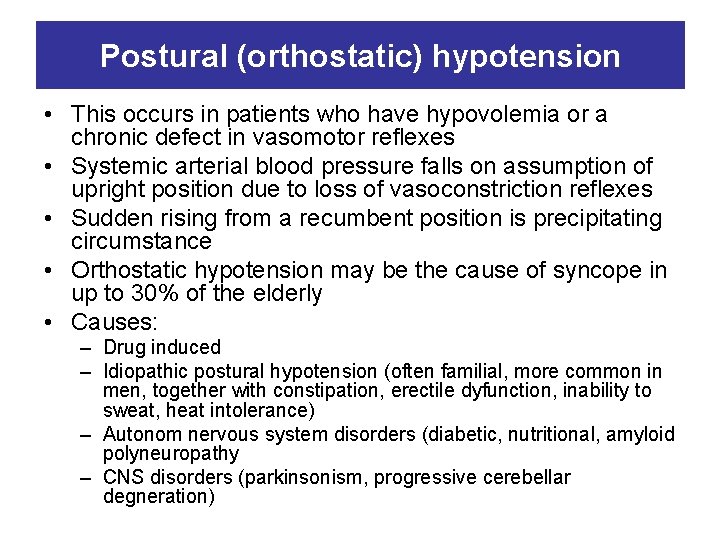 Postural (orthostatic) hypotension

• This occurs in patients who have hypovolemia or a chronic defect in vasomotor reflexes
• Systemic arterial blood pressure falls on assumption of upright position due to loss of vasoconstriction reflexes
• Sudden rising from a recumbent position is precipitating circumstance
• Orthostatic hypotension may be the cause of syncope in up to 30% of the elderly
• Causes:
– Drug induced
– Idiopathic postural hypotension (often familial, more common in men, together with constipation, erectile dyfunction, inability to sweat, heat intolerance)
– Autonom nervous system disorders (diabetic, nutritional, amyloid polyneuropathy
– CNS disorders (parkinsonism, progressive cerebellar degneration)